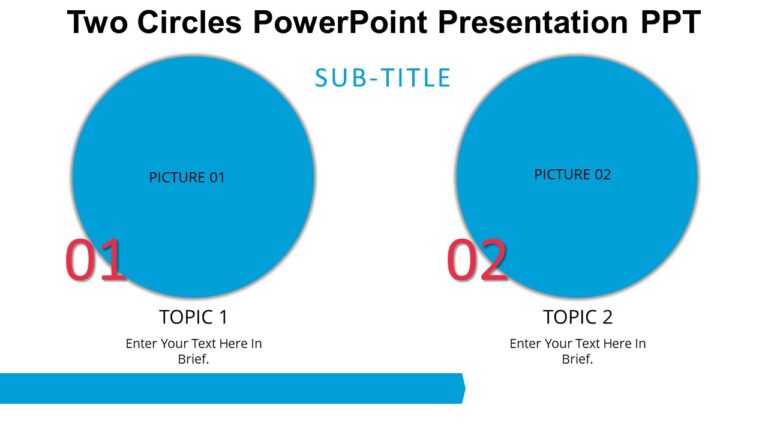 Two Circles PowerPoint Presentation PPT

SUB-TITLE

PICTURE 01

01

TOPIC 1

Enter Your Text Here In Brief.

PICTURE 02

02

TOPIC 2

Enter Your Text Here In Brief.